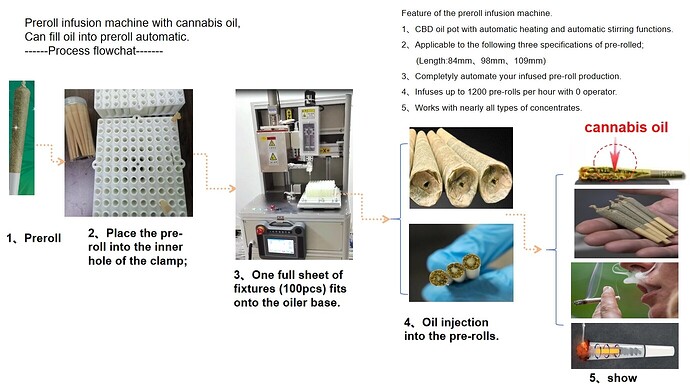 Preroll infusion machine with cannabis oil,
Can fill oil into preroll automatic.
------Process flowchat-------

Feature of the preroll infusion machine.
1、CBD oil pot with automatic heating and automatic stirring functions.
2、Applicable to the following three specifications of pre-rolled;
(Length:84mm、98mm、109mm)
3、Completyly automate your infused pre-roll production.
4、Infuses up to 1200 pre-rolls per hour with 0 operator.
5、Works with nearly all types of concentrates.

cannabis oil

1、Preroll

2、Place the pre-roll into the inner hole of the clamp;

3、One full sheet of fixtures (100pcs) fits onto the oiler base.

4、Oil injection into the pre-rolls.

5、show